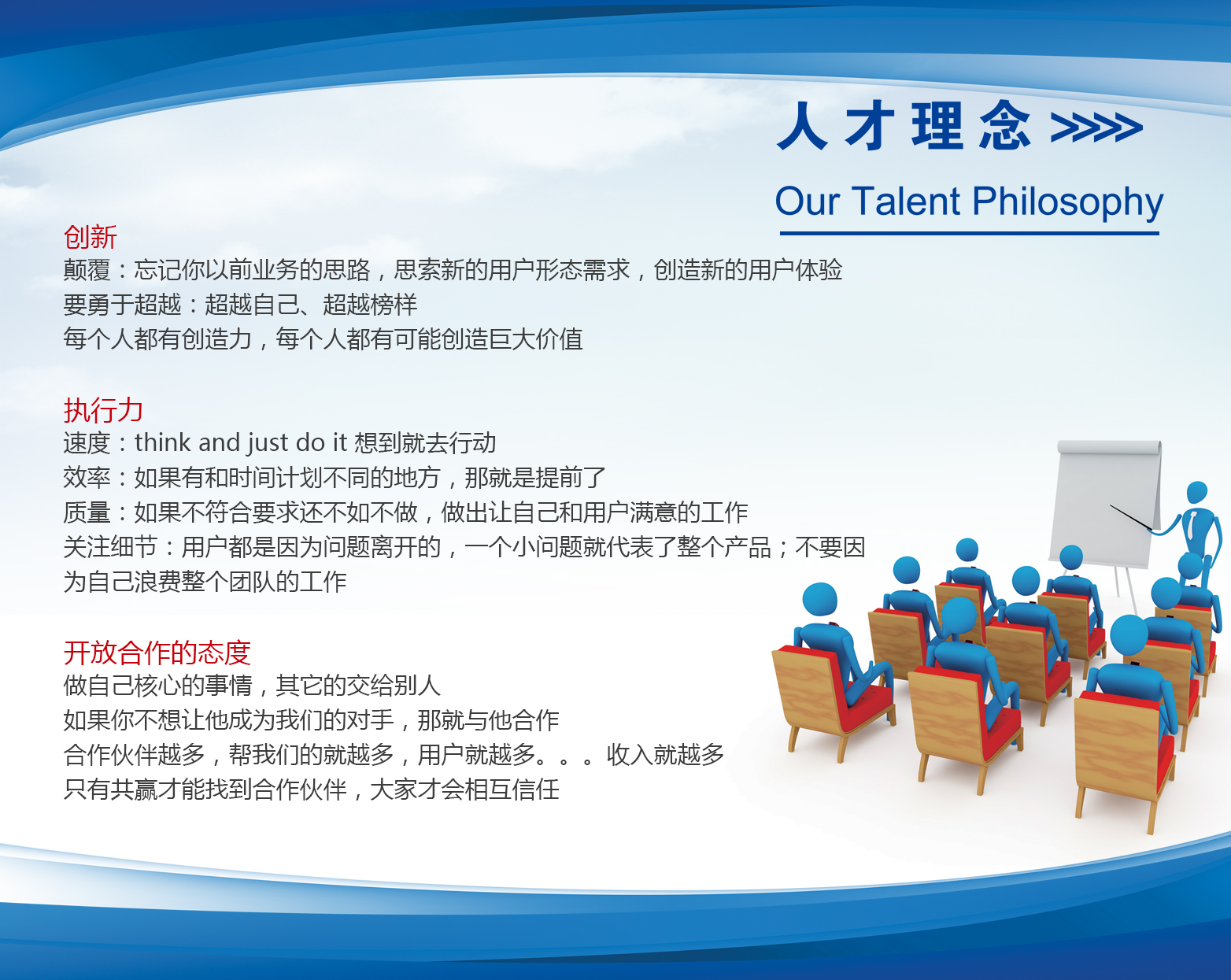 人才理念 >>>>

Our Talent Philosophy

创新
颠覆：忘记你以前业务的思路，思索新的用户形态需求，创造新的用户体验
要勇于超越：超越自己、超越榜样
每个人都有创造力，每个人都有可能创造巨大价值

执行力
速度：think and just do it 想到就去行动
效率：如果有和时间计划不同的地方，那就是提前了
质量：如果不符合要求还不如不做，做出让自己和用户满意的工作
关注细节：用户都是因为问题离开的，一个小问题就代表了整个产品；不要因为自己浪费整个团队的工作

开放合作的态度
做自己核心的事情，其它的交给别人
如果你不想让他成为我们的对手，那就与他合作
合作伙伴越多，帮我们的就越多，用户就越多。。。收入就越多
只有共赢才能找到合作伙伴，大家才会相互信任